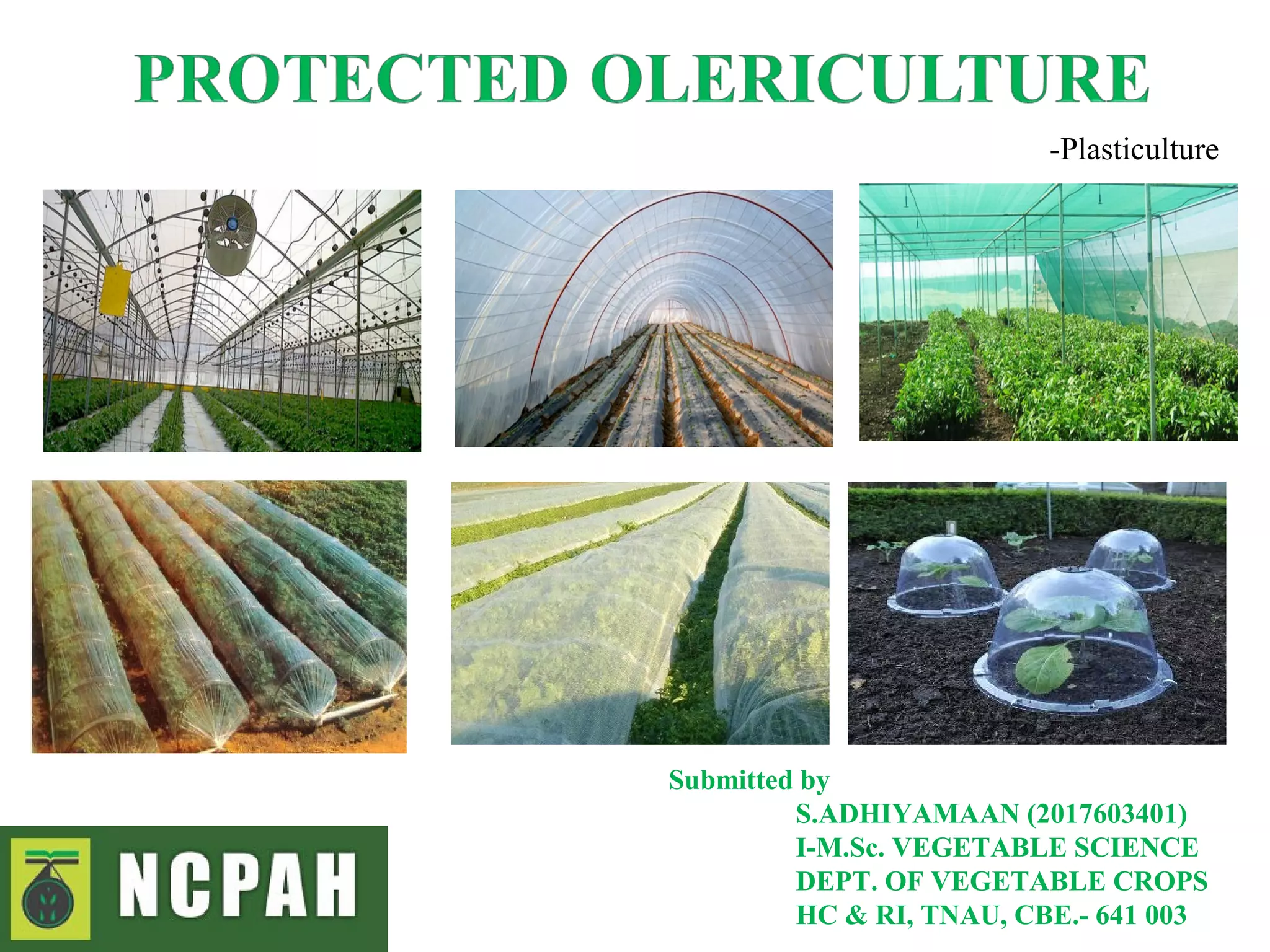 PROTECTED OLERICULTURE

-Plasticulture

Submitted by

S.ADHIYAMAAN (2017603401)
I-M.Sc. VEGETABLE SCIENCE
DEPT. OF VEGETABLE CROPS
HC & RI, TNAU, CBE.- 641 003

NCPAH